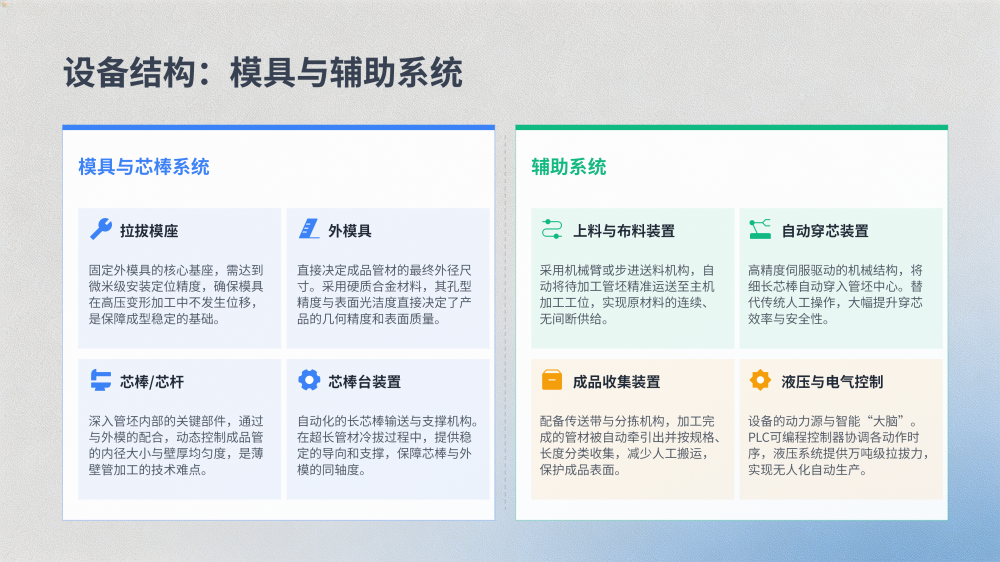 设备结构：模具与辅助系统

模具与芯棒系统

拉拔模座

固定外模具的核心基座，需达到微米级安装定位精度，确保模具在高压变形加工中不发生位移，是保障成型稳定的基础。

外模具

直接决定成品管材的最终外径尺寸。采用硬质合金材料，其孔型精度与表面光洁度直接决定了产品的几何精度和表面质量。

芯棒/芯杆

深入管坯内部的关键部件，通过与外模的配合，动态控制成品管的内径大小与壁厚均匀度，是薄壁管加工的技术难点。

芯棒台装置

自动化的长芯棒输送与支撑机构。在超长管材冷拔过程中，提供稳定的导向和支撑，保障芯棒与外模的同轴度。

辅助系统

上料与布料装置

采用机械臂或步进送料机构，自动将待加工管坯精准运送至主机加工工位，实现原材料的连续、无间断供给。

自动穿芯装置

高精度伺服驱动的机械结构，将细长芯棒自动穿入管坯中心。替代传统人工操作，大幅提升穿芯效率与安全性。

成品收集装置

配备传送带与分拣机构，加工完成的管材被自动牵引出并按规格、长度分类收集，减少人工搬运，保护成品表面。

液压与电气控制

设备的动力源与智能“大脑”。PLC可编程控制器协调各动作时序，液压系统提供万吨级拉拔力，实现无人化自动生产。